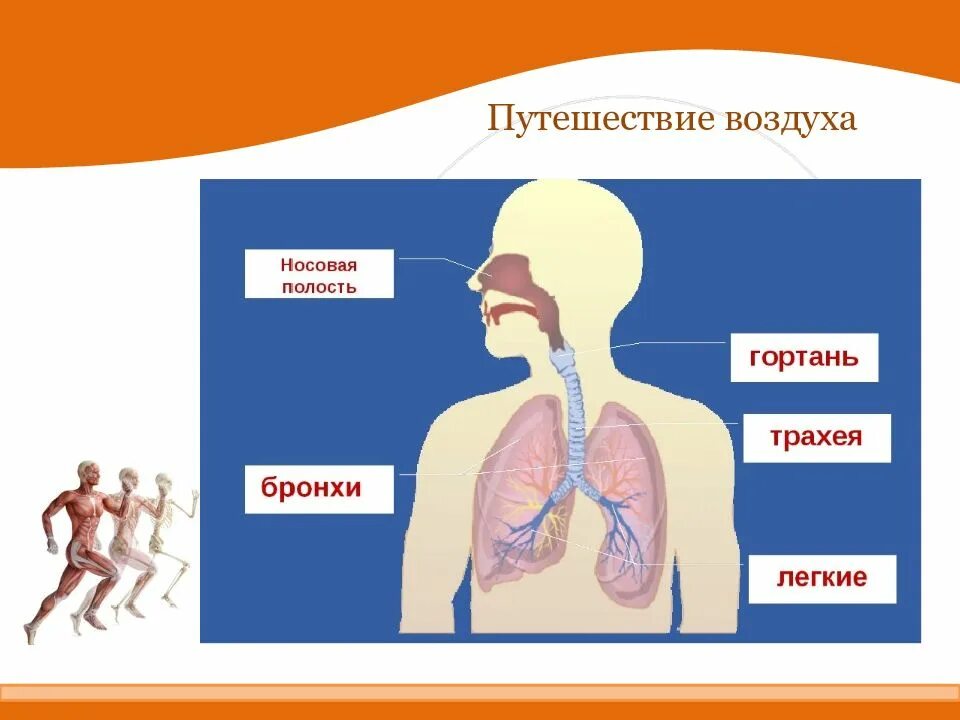 Путешествие воздуха

Носовая полость

гортань

трахея

бронхи

легкие